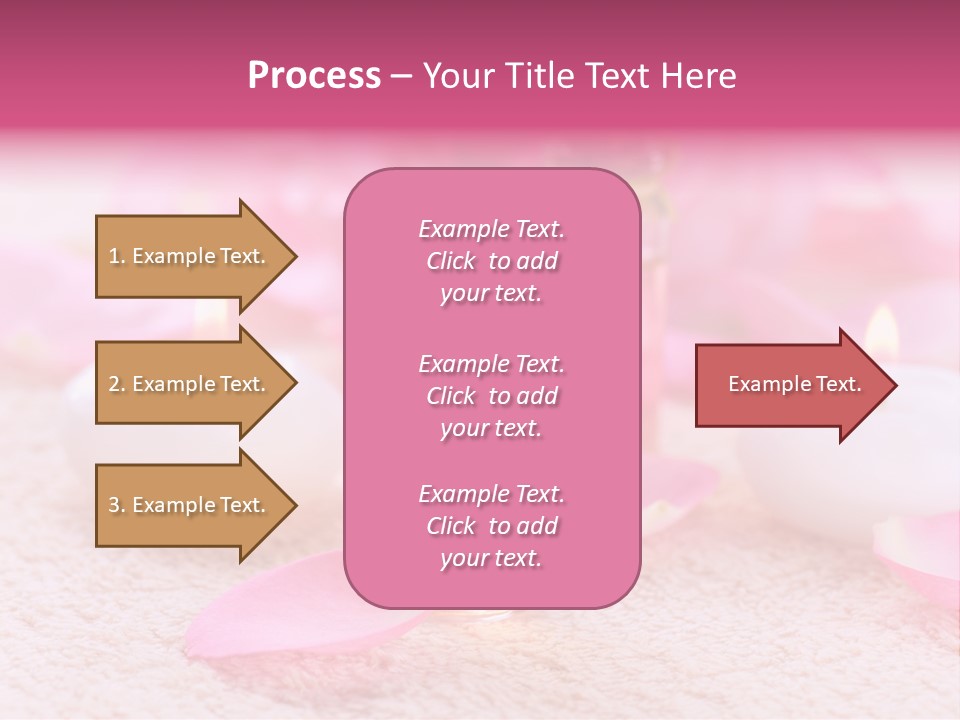 Process – Your Title Text Here

1. Example Text.

2. Example Text.

3. Example Text.

Example Text. Click to add your text.

Example Text. Click to add your text.

Example Text. Click to add your text.

Example Text.